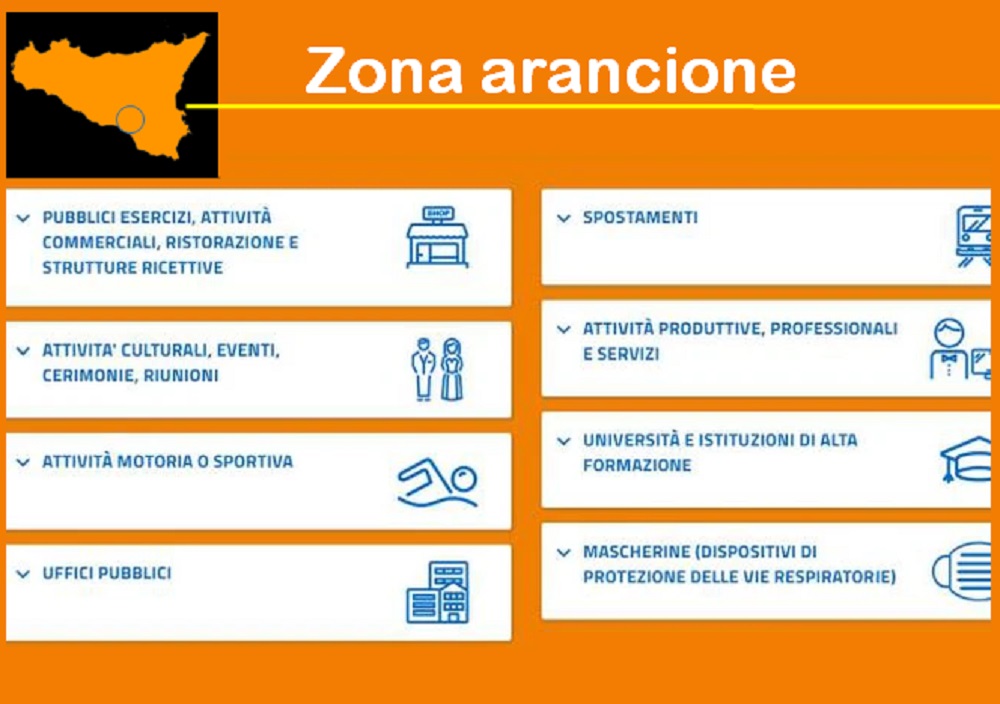 Zona arancione

PUBBLICI ESERCIZI, ATTIVITÀ COMMERCIALI, RISTORAZIONE E STRUTTURE RICETTIVE

SHOP

ATTIVITA' CULTURALI, EVENTI, CERIMONIE, RIUNIONI

ATTIVITÀ MOTORIA O SPORTIVA

UFFICI PUBBLICI

SPOSTAMENTI

ATTIVITÀ PRODUTTIVE, PROFESSIONALI E SERVIZI

UNIVERSITÀ E ISTITUZIONI DI ALTA FORMAZIONE

MASCHERINE (DISPOSITIVI DI PROTEZIONE DELLE VIE RESPIRATORIE)